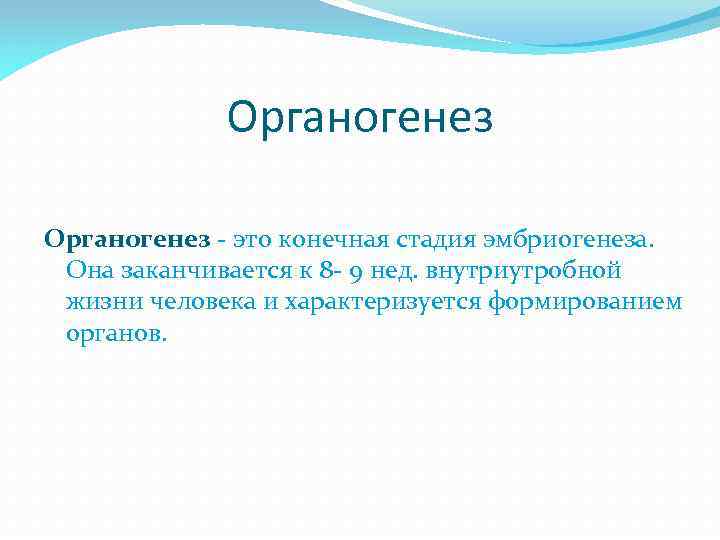 Органогенез

Органогенез - это конечная стадия эмбриогенеза. Она заканчивается к 8- 9 нед. внутриутробной жизни человека и характеризуется формированием органов.